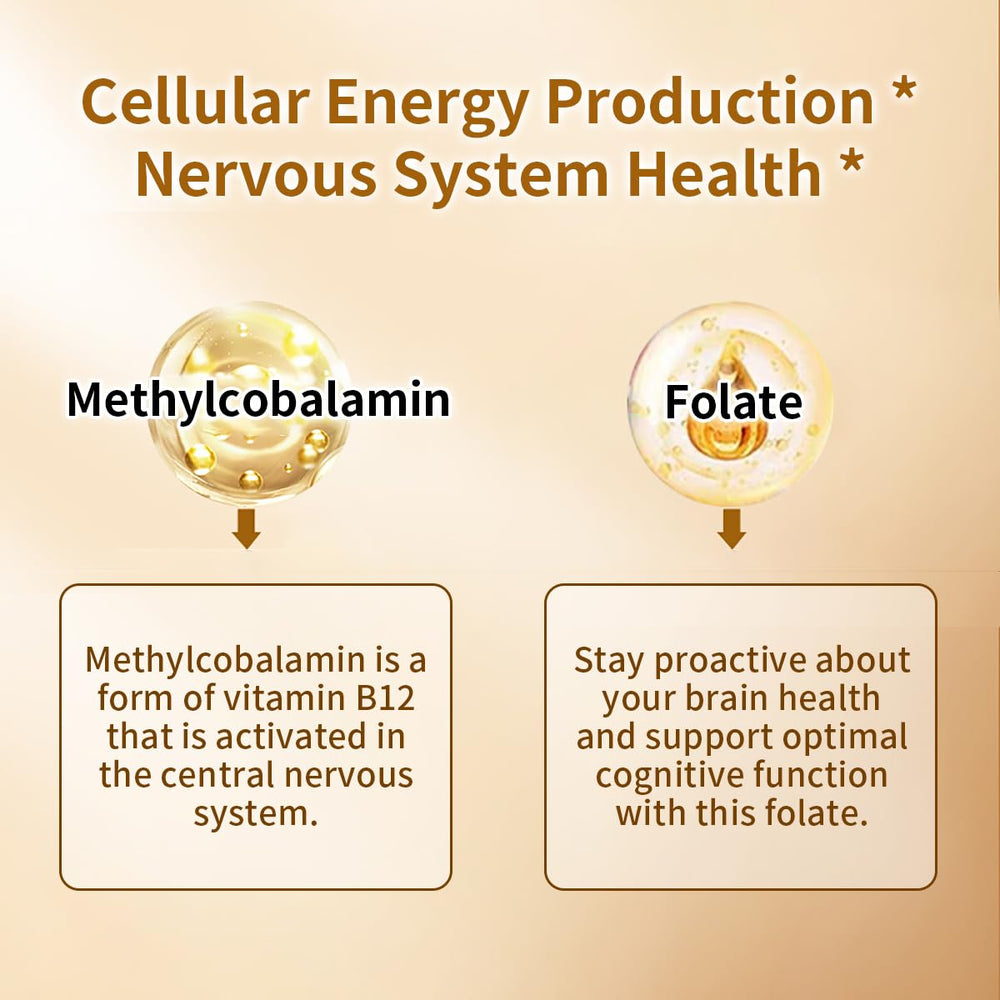 Cellular Energy Production *
Nervous System Health *

Methylcobalamin

Methylcobalamin is a form of vitamin B12 that is activated in the central nervous system.

Folate

Stay proactive about your brain health and support optimal cognitive function with this folate.